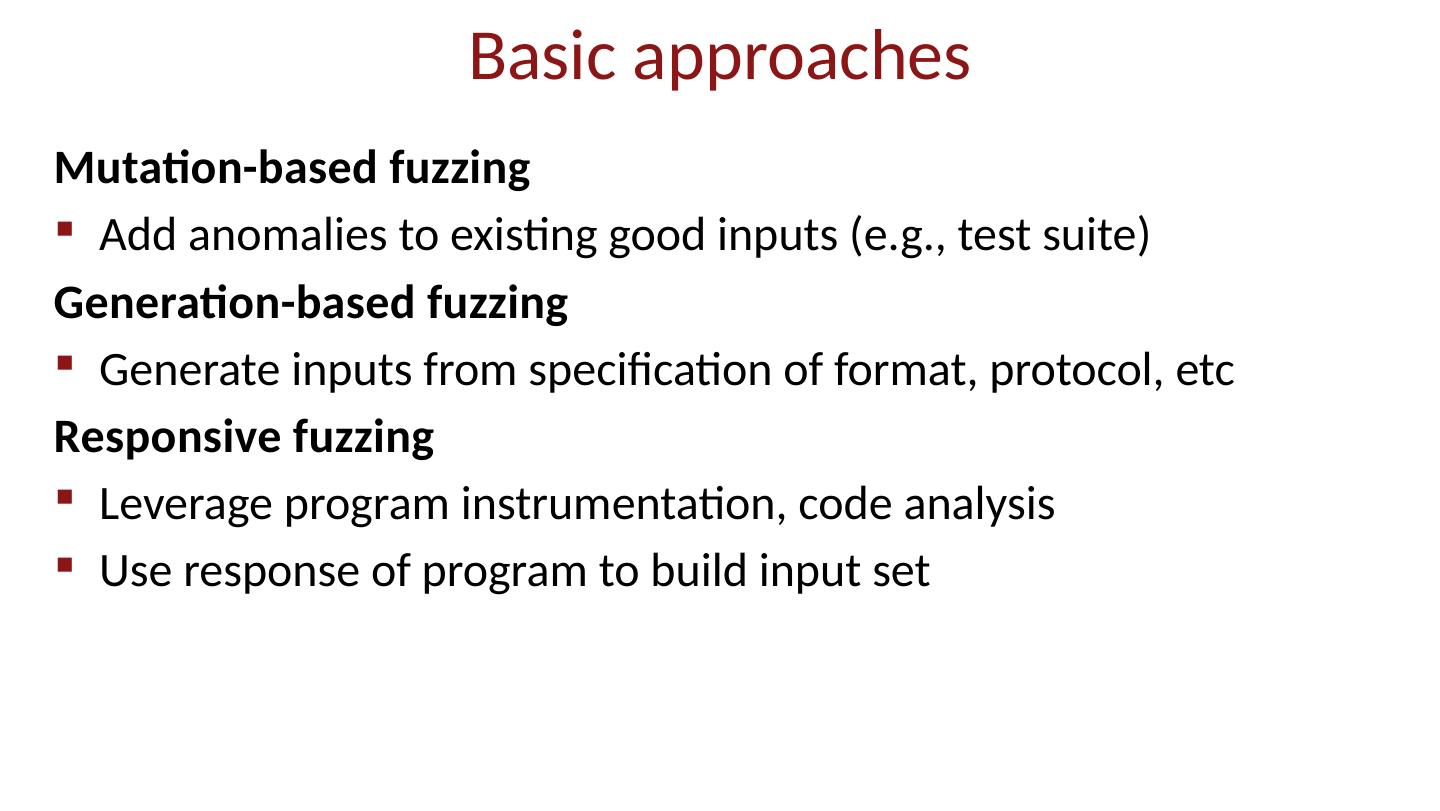 Basic approaches

Mutation-based fuzzing

- Add anomalies to existing good inputs (e.g., test suite)

Generation-based fuzzing

- Generate inputs from specification of format, protocol, etc

Responsive fuzzing

- Leverage program instrumentation, code analysis
- Use response of program to build input set